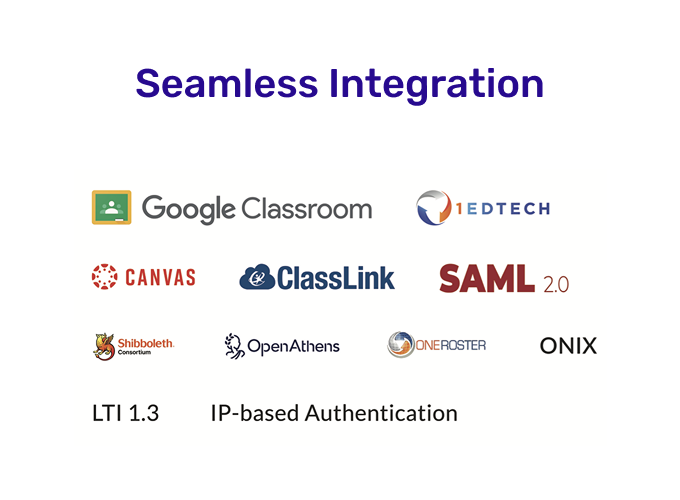 Seamless Integration

Google Classroom

1EDTECH

CANVAS

ClassLink

SAML 2.0

Shibboleth. Consortium

OpenAthens

ONEROSTER

ONIX

LTI 1.3

IP-based Authentication